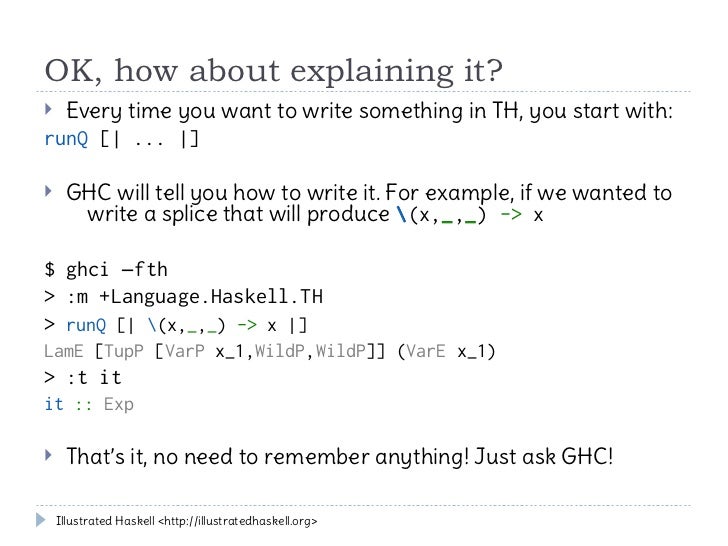 OK, how about explaining it?

Every time you want to write something in TH, you start with:

runQ [| ... |]

GHC will tell you how to write it. For example, if we wanted to write a splice that will produce \(x,_,_) -> x

$ ghci –fth
> :m +Language.Haskell.TH
> runQ [| \(x,_,_) -> x |]
LamE [TupP [VarP x_1,WildP,WildP]] (VarE x_1)
> :t it
it :: Exp

That's it, no need to remember anything! Just ask GHC!

Illustrated Haskell <http://illustratedhaskell.org>